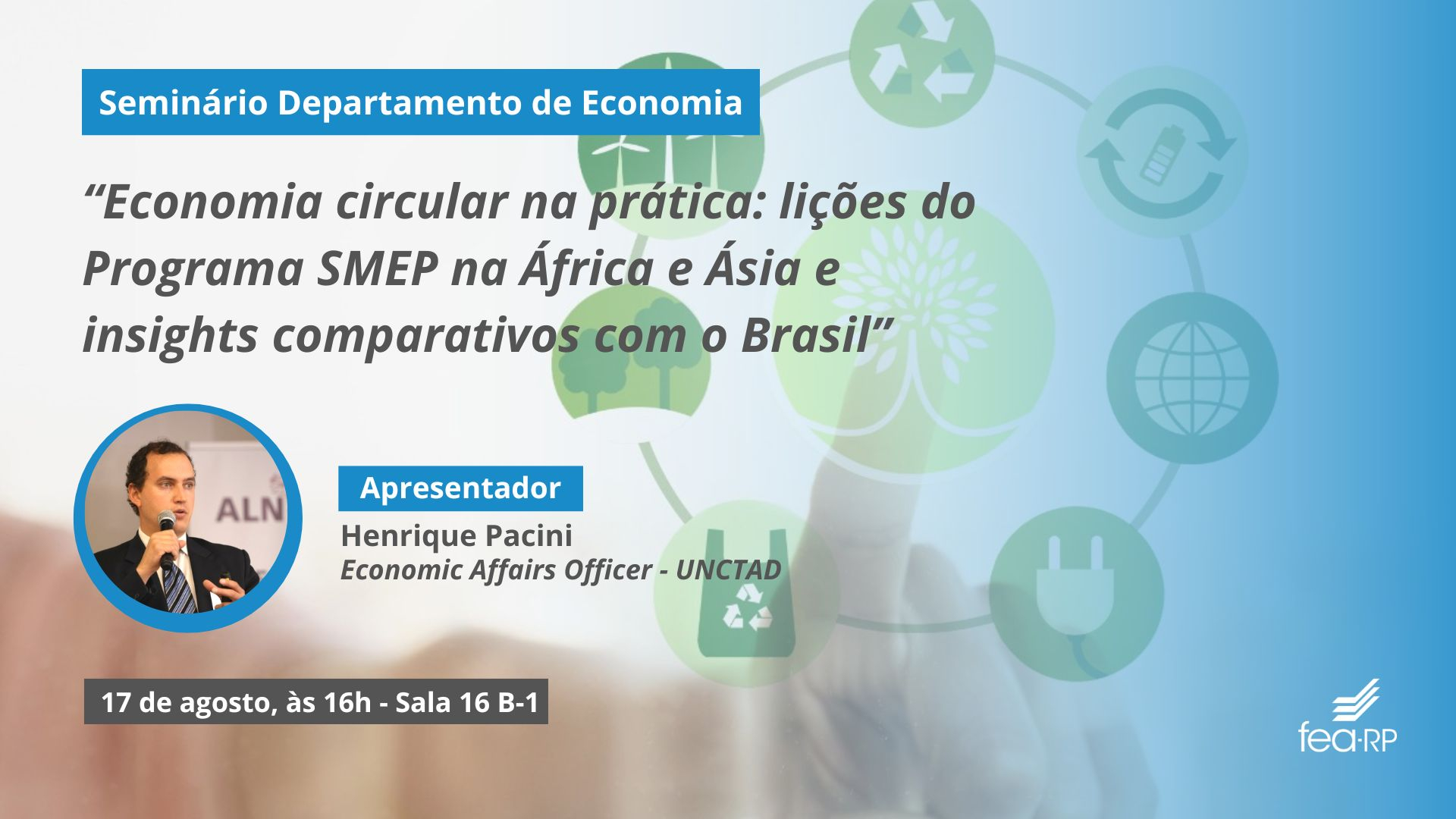 Seminário Departamento de Economia

“Economia circular na prática: lições do Programa SMEP na África e Ásia e insights comparativos com o Brasil”

ALN

Apresentador

Henrique Pacini

Economic Affairs Officer - UNCTAD

17 de agosto, às 16h - Sala 16 B-1

fea·RP